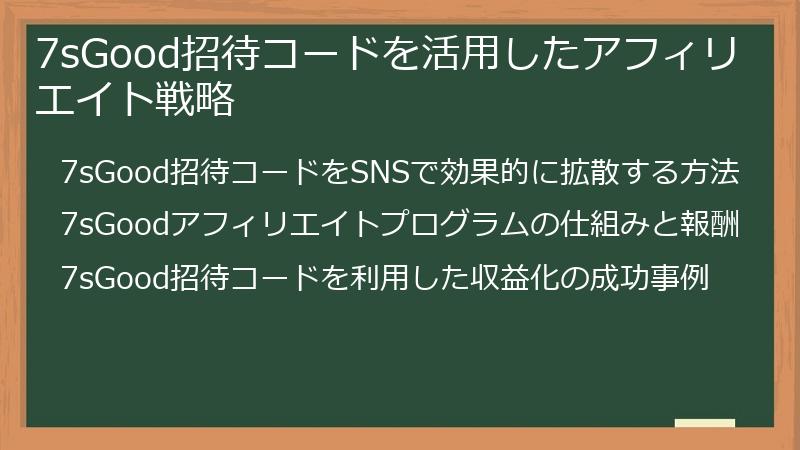 7sGood招待コードを活用したアフィリエイト戦略

7sGood招待コードをSNSで効果的に拡散する方法

7sGoodアフィリエイトプログラムの仕組みと報酬

7sGood招待コードを利用した収益化の成功事例